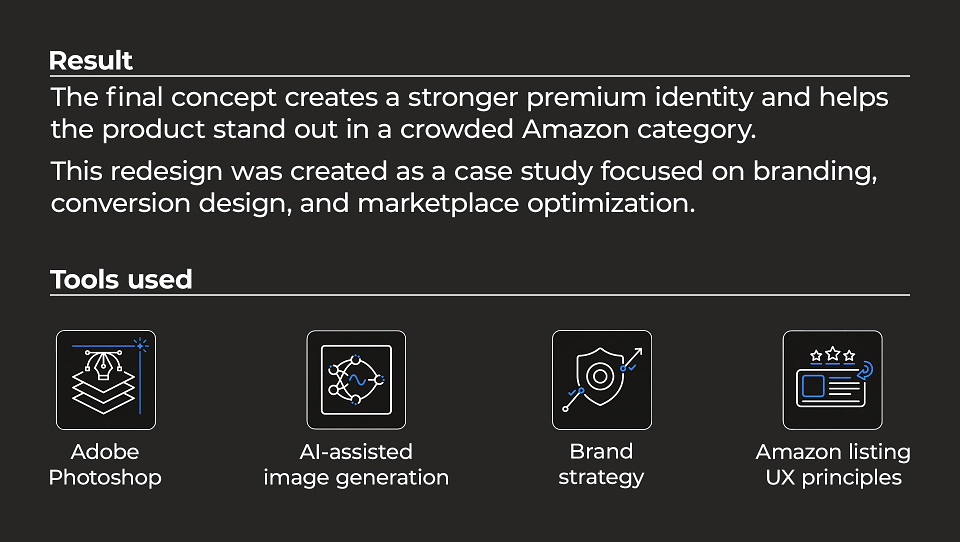 Result

The final concept creates a stronger premium identity and helps the product stand out in a crowded Amazon category.

This redesign was created as a case study focused on branding, conversion design, and marketplace optimization.

Tools used

Adobe Photoshop

AI-assisted image generation

Brand strategy

Amazon listing UX principles